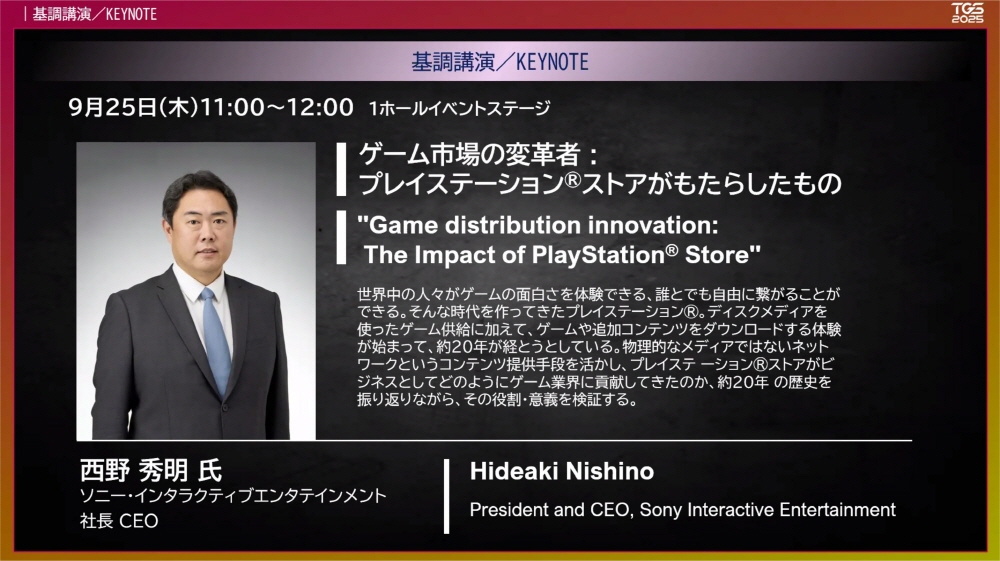 | 基調講演／KEYNOTE

TGS 2025

基調講演／KEYNOTE

9月25日(木)11:00～12:00 1ホールイベントステージ

ゲーム市場の変革者：
プレイステーション®ストアがもたらしたもの

"Game distribution innovation:
The Impact of PlayStation® Store"

世界中の人々がゲームの面白さを体験できる、誰とでも自由に繋がることができる。そんな時代を作ってきたプレイステーション®。ディスクメディアを使ったゲーム供給に加えて、ゲームや追加コンテンツをダウンロードする体験が始まって、約20年が経とうとしている。物理的なメディアではないネットワークというコンテンツ提供手段を活かし、プレイステ ーション®ストアがビジネスとしてどのようにゲーム業界に貢献してきたのか、約20年 の歴史を振り返りながら、その役割・意義を検証する。

西野 秀明 氏
ソニー・インタラクティブエンタテインメント
社長 CEO

Hideaki Nishino
President and CEO, Sony Interactive Entertainment